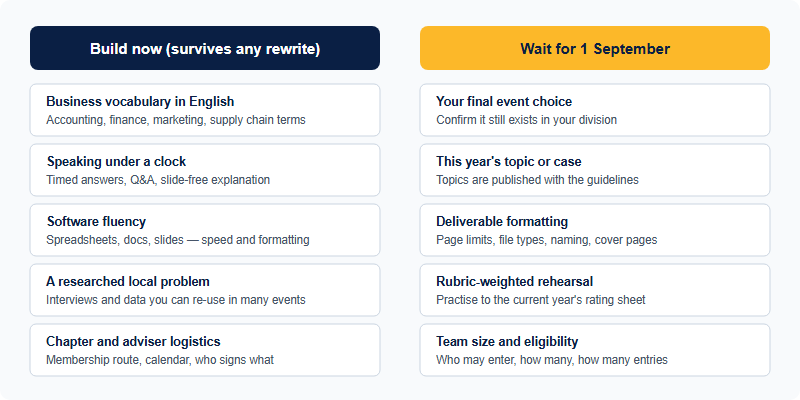 Build now (survives any rewrite)

Business vocabulary in English
Accounting, finance, marketing, supply chain terms

Speaking under a clock
Timed answers, Q&A, slide-free explanation

Software fluency
Spreadsheets, docs, slides — speed and formatting

A researched local problem
Interviews and data you can re-use in many events

Chapter and adviser logistics
Membership route, calendar, who signs what

Wait for 1 September

Your final event choice
Confirm it still exists in your division

This year's topic or case
Topics are published with the guidelines

Deliverable formatting
Page limits, file types, naming, cover pages

Rubric-weighted rehearsal
Practise to the current year's rating sheet

Team size and eligibility
Who may enter, how many, how many entries